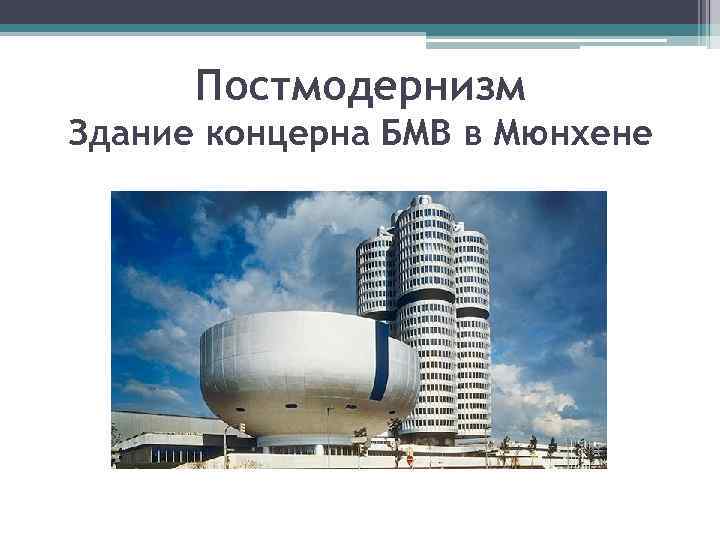 Постмодернизм
Здание концерна БМВ в Мюнхене